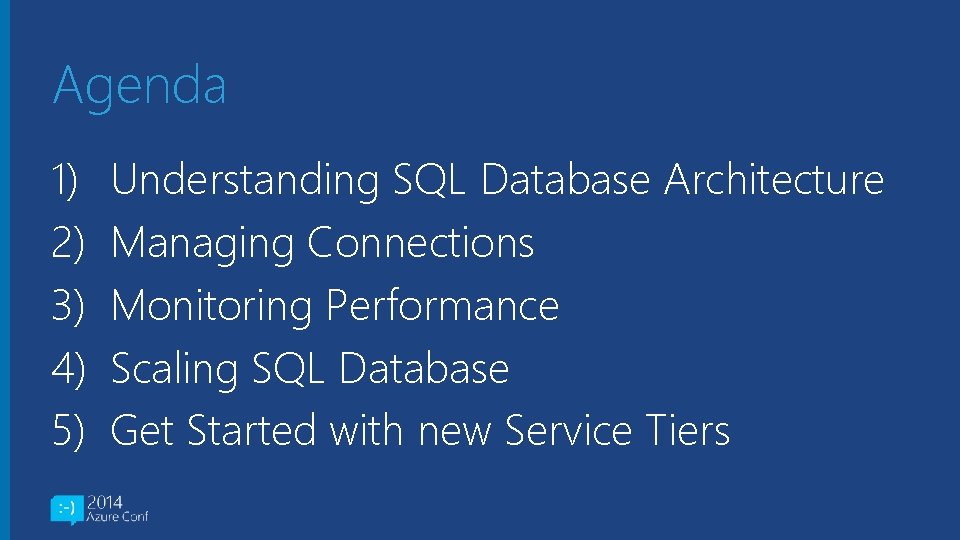 Agenda

1) Understanding SQL Database Architecture
2) Managing Connections
3) Monitoring Performance
4) Scaling SQL Database
5) Get Started with new Service Tiers

:-) 2014 Azure Conf